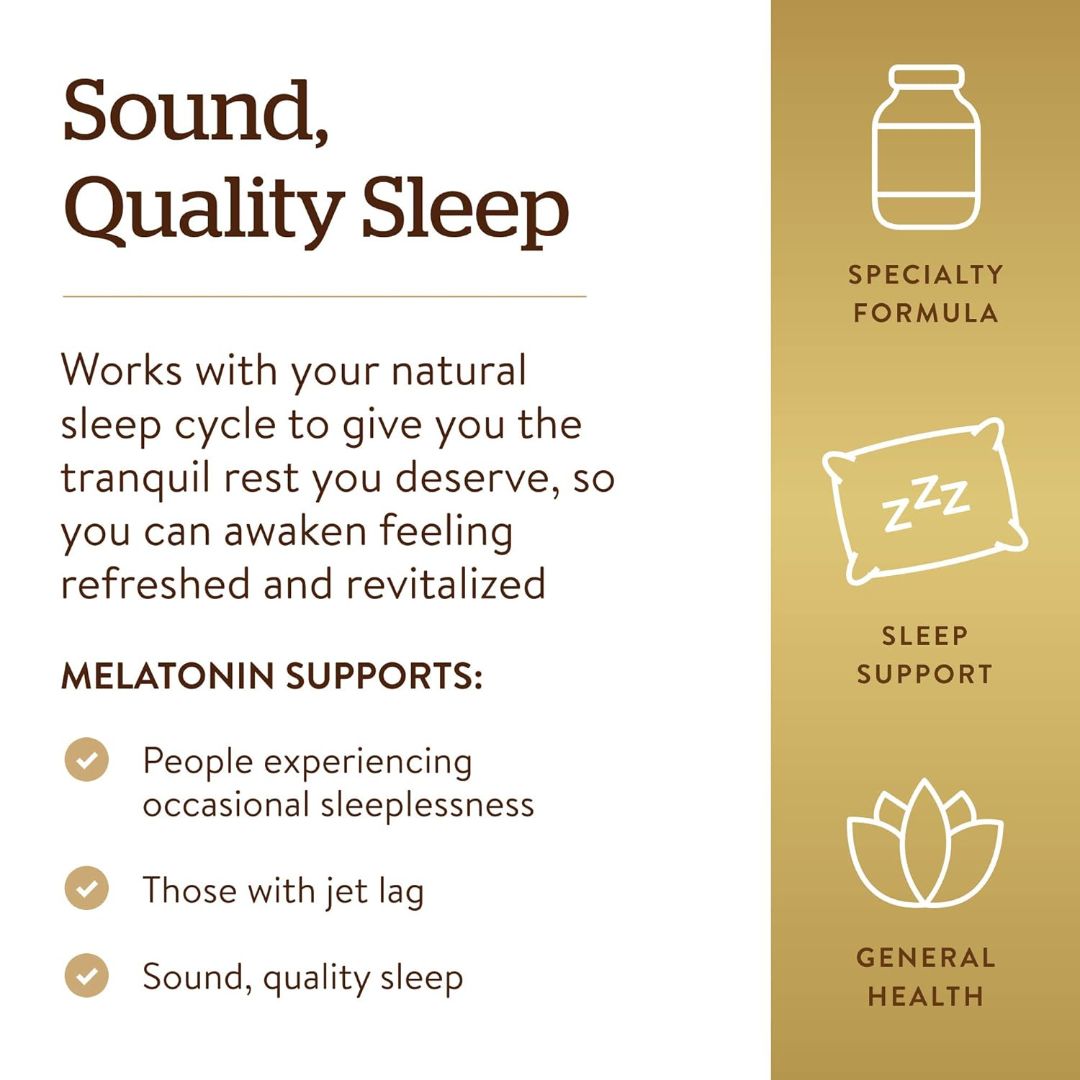 Sound, Quality Sleep

Works with your natural sleep cycle to give you the tranquil rest you deserve, so you can awaken feeling refreshed and revitalized

MELATONIN SUPPORTS:

People experiencing occasional sleeplessness

Those with jet lag

Sound, quality sleep

SPECIALTY FORMULA

zzz

SLEEP SUPPORT

GENERAL HEALTH